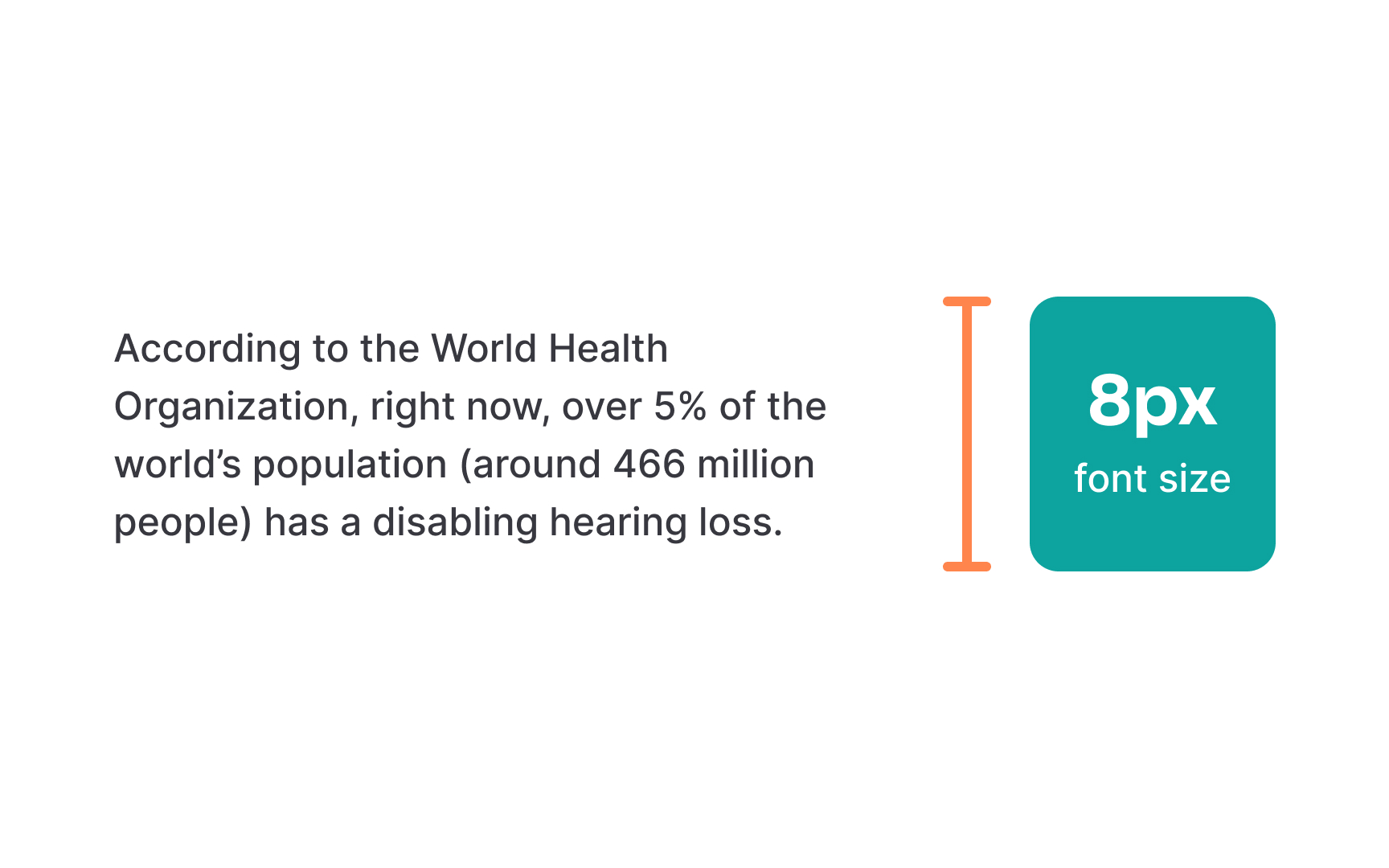 According to the World Health Organization, right now, over 5% of the world’s population (around 466 million people) has a disabling hearing loss.

8px
font size